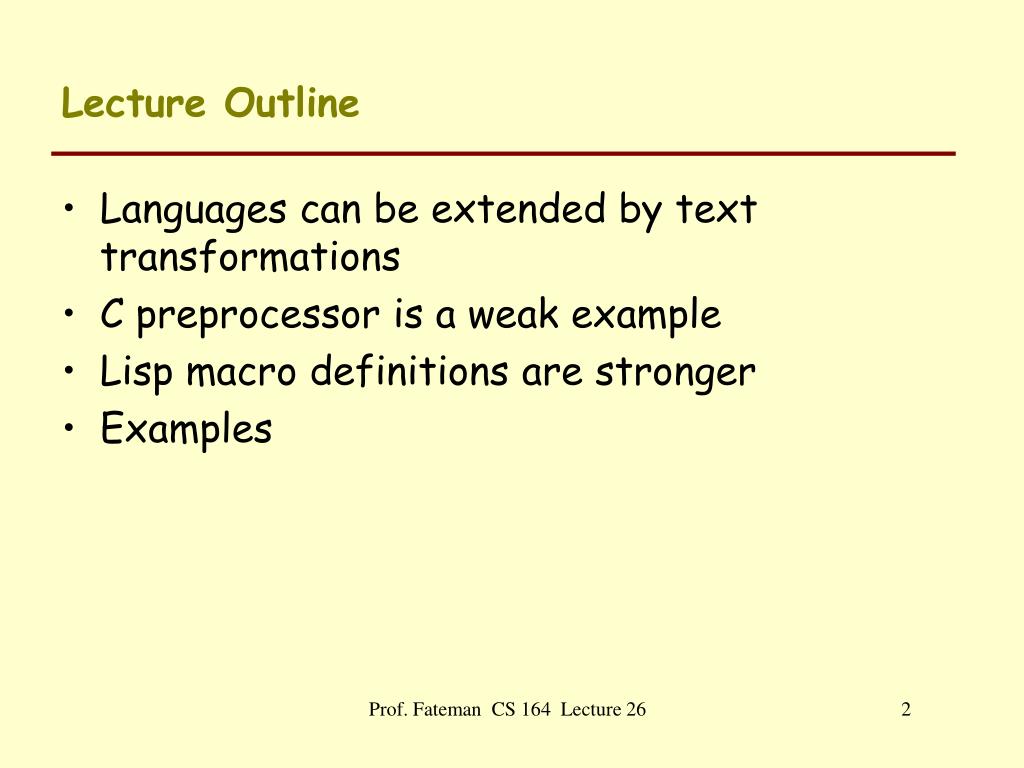 Lecture Outline

• Languages can be extended by text transformations
• C preprocessor is a weak example
• Lisp macro definitions are stronger
• Examples

Prof. Fateman CS 164 Lecture 26

2